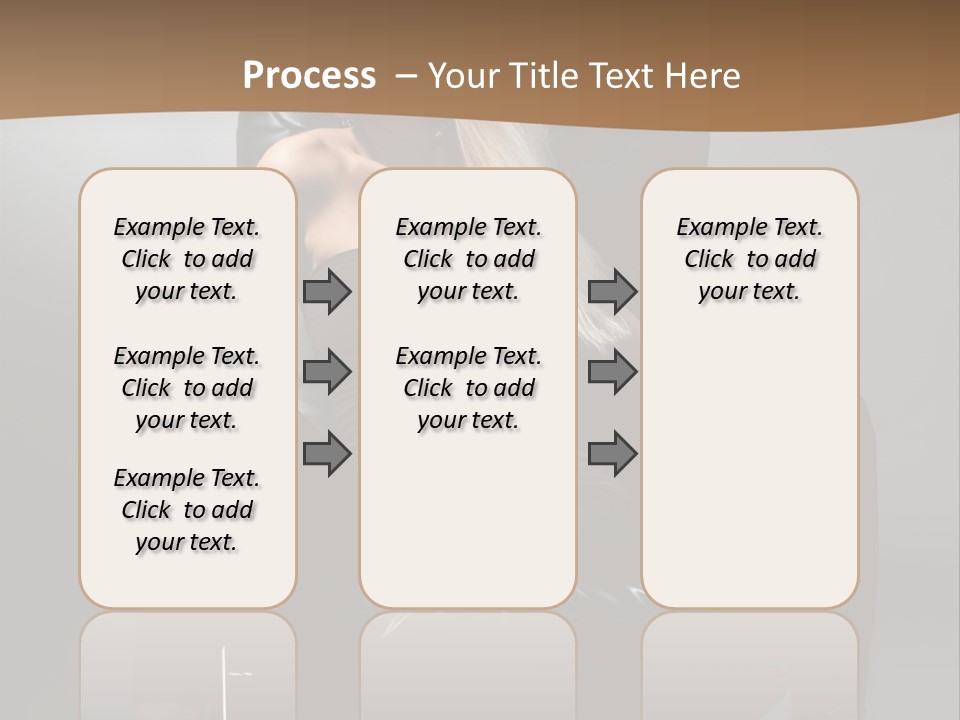 Process – Your Title Text Here

Example Text. Click to add your text.

Example Text. Click to add your text.

Example Text. Click to add your text.

Example Text. Click to add your text.

Example Text. Click to add your text.

Example Text. Click to add your text.